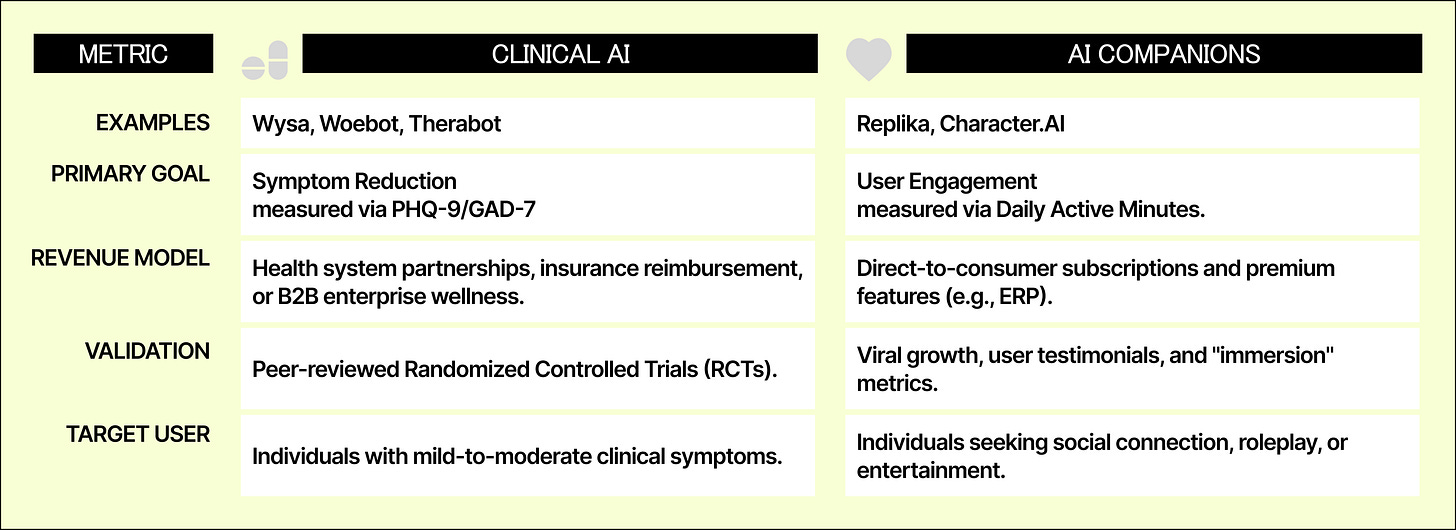 | METRIC | CLINICAL AI | AI COMPANIONS |
|---|---|---|
| EXAMPLES | Wysa, Woebot, Therabot | Replika, Character.AI |
| PRIMARY GOAL | Symptom Reduction measured via PHQ-9/GAD-7 | User Engagement measured via Daily Active Minutes. |
| REVENUE MODEL | Health system partnerships, insurance reimbursement, or B2B enterprise wellness. | Direct-to-consumer subscriptions and premium features (e.g., ERP). |
| VALIDATION | Peer-reviewed Randomized Controlled Trials (RCTs). | Viral growth, user testimonials, and "immersion" metrics. |
| TARGET USER | Individuals with mild-to-moderate clinical symptoms. | Individuals seeking social connection, roleplay, or entertainment. |